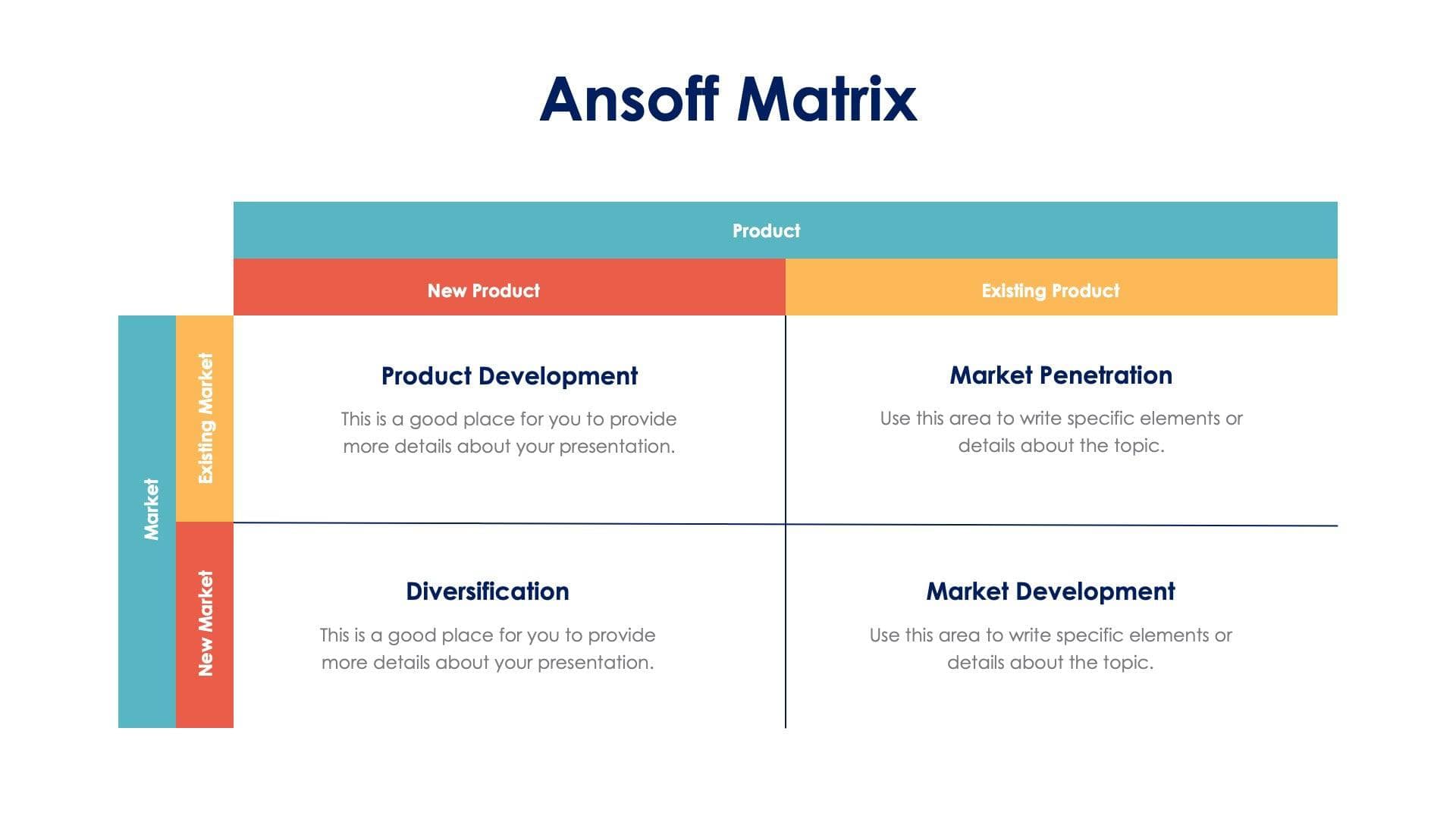 Ansoff Matrix

Product

New Product

Existing Product

Market

Existing Market

New Market

Product Development

This is a good place for you to provide more details about your presentation.

Market Penetration

Use this area to write specific elements or details about the topic.

Diversification

This is a good place for you to provide more details about your presentation.

Market Development

Use this area to write specific elements or details about the topic.